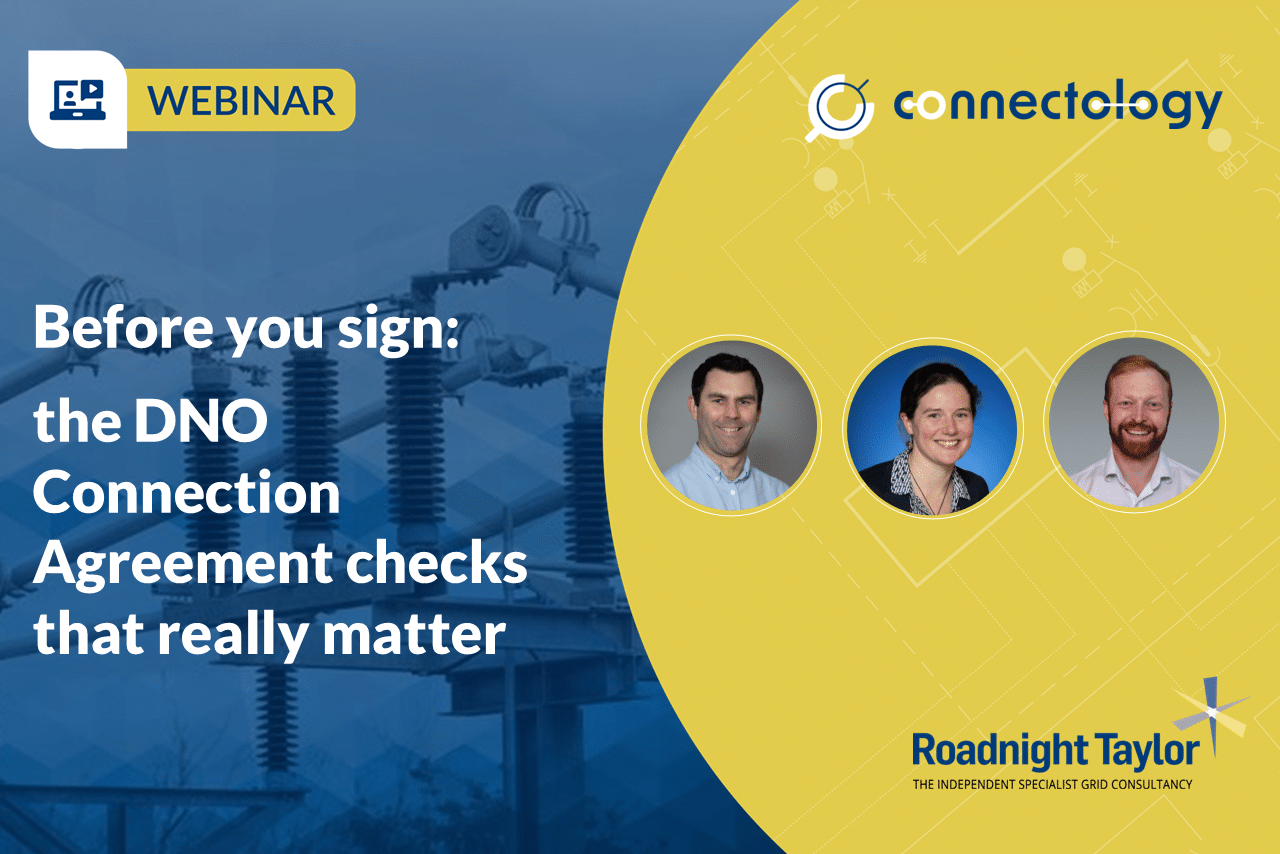 WEBINAR

connectology

Before you sign:

the DNO Connection Agreement checks that really matter

Roadnight Taylor
THE INDEPENDENT SPECIALIST GRID CONSULTANCY